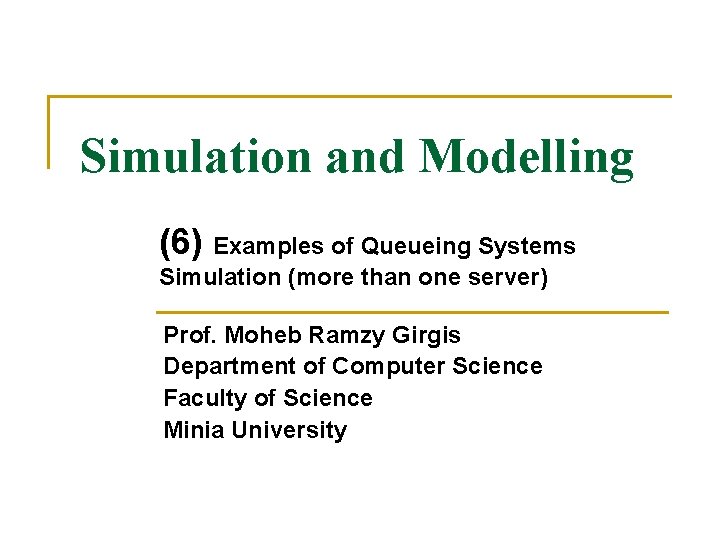 Simulation and Modelling

(6) Examples of Queueing Systems Simulation (more than one server)

Prof. Moheb Ramzy Girgis
Department of Computer Science
Faculty of Science
Minia University